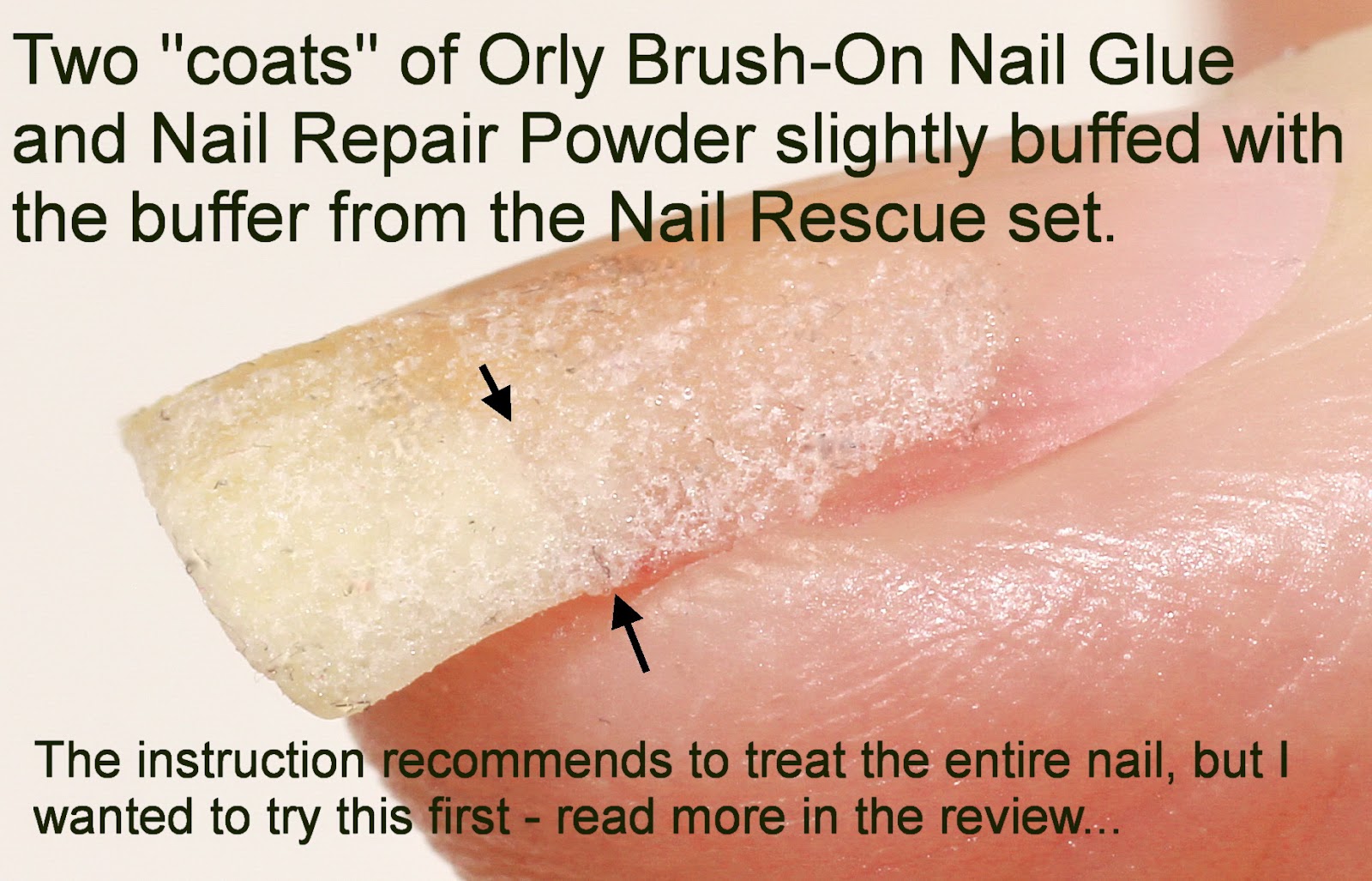 Two "coats" of Orly Brush-On Nail Glue and Nail Repair Powder slightly buffed with the buffer from the Nail Rescue set.

The instruction recommends to treat the entire nail, but I wanted to try this first - read more in the review...